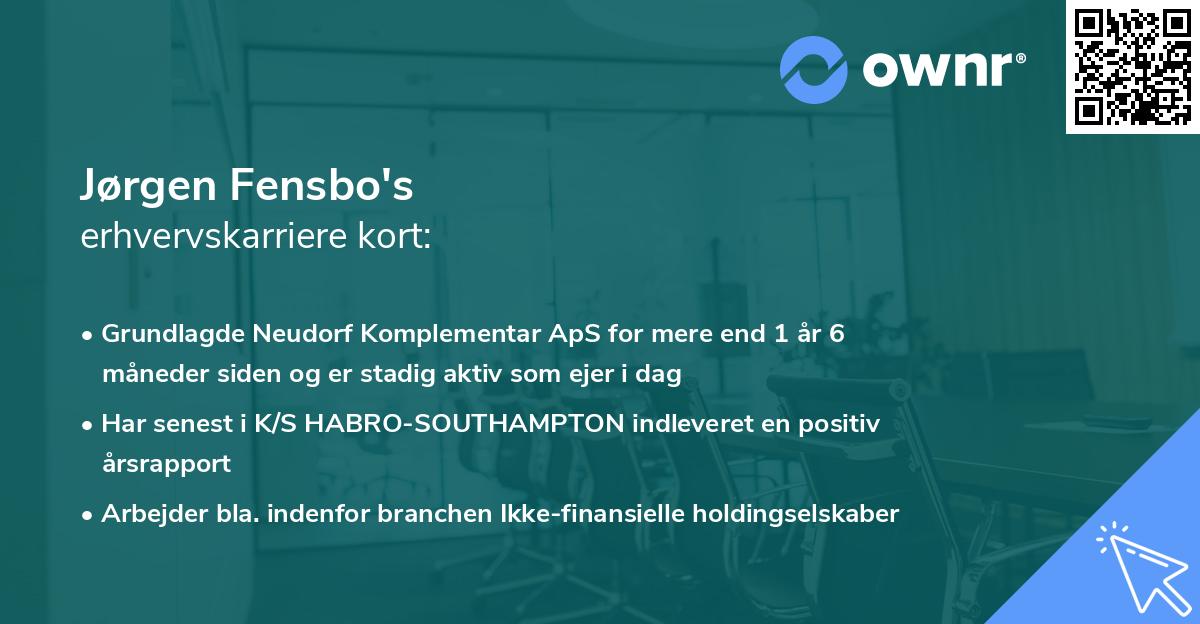 ownr®

Jørgen Fensbo's
erhvervskarriere kort:

• Grundlagde Neudorf Komplementar ApS for mere end 1 år 6 måneder siden og er stadig aktiv som ejer i dag

• Har senest i K/S HABRO-SOUTHAMPTON indleveret en positiv årsrapport

• Arbejder bla. indenfor branchen Ikke-finansielle holdingselskaber